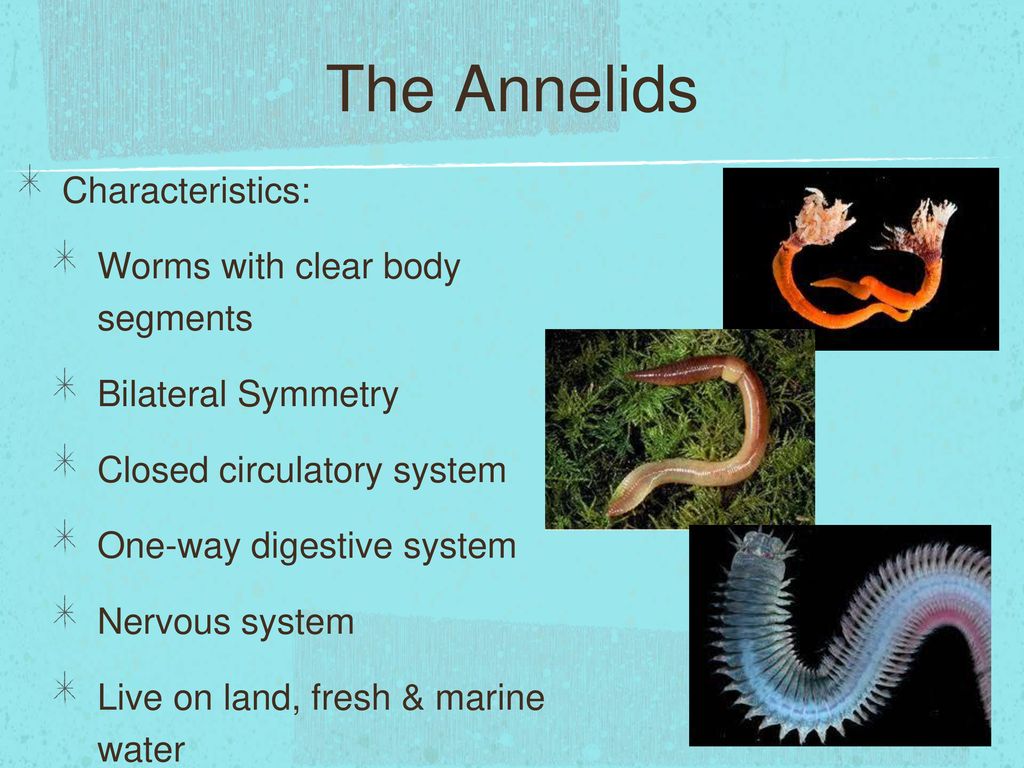 The Annelids

Characteristics:

Worms with clear body segments

Bilateral Symmetry

Closed circulatory system

One-way digestive system

Nervous system

Live on land, fresh & marine water